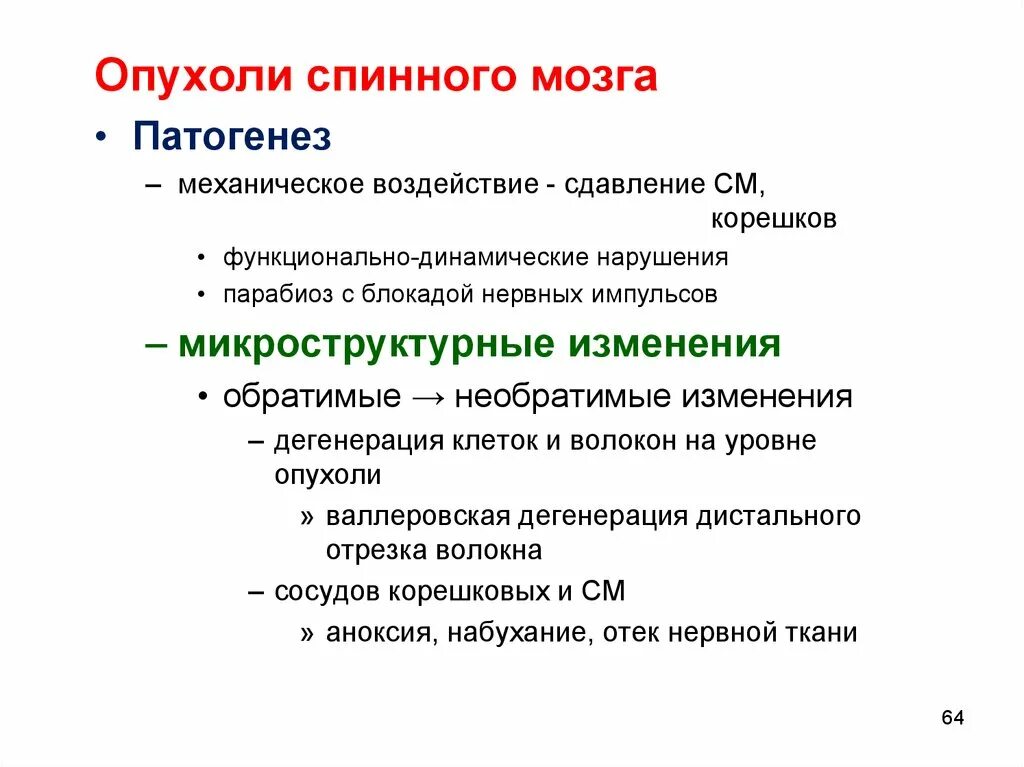 Опухоли спинного мозга

• Патогенез

– механическое воздействие - сдавление СМ, корешков

• функционально-динамические нарушения

• парабиоз с блокадой нервных импульсов

– микроструктурные изменения

• обратимые → необратимые изменения

– дегенерация клеток и волокон на уровне опухоли

» валлеровская дегенерация дистального отрезка волокна

– сосудов корешковых и СМ

» аноксия, набухание, отек нервной ткани

64